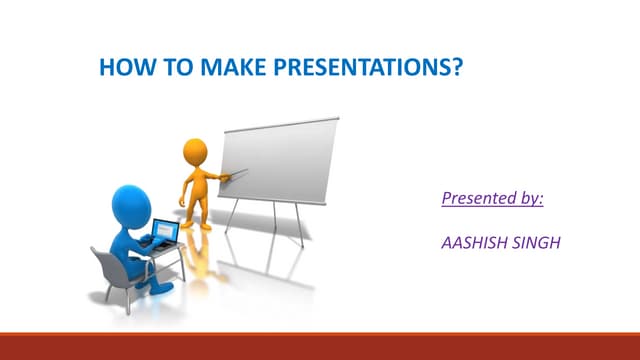 HOW TO MAKE PRESENTATIONS?

Presented by:

AASHISH SINGH